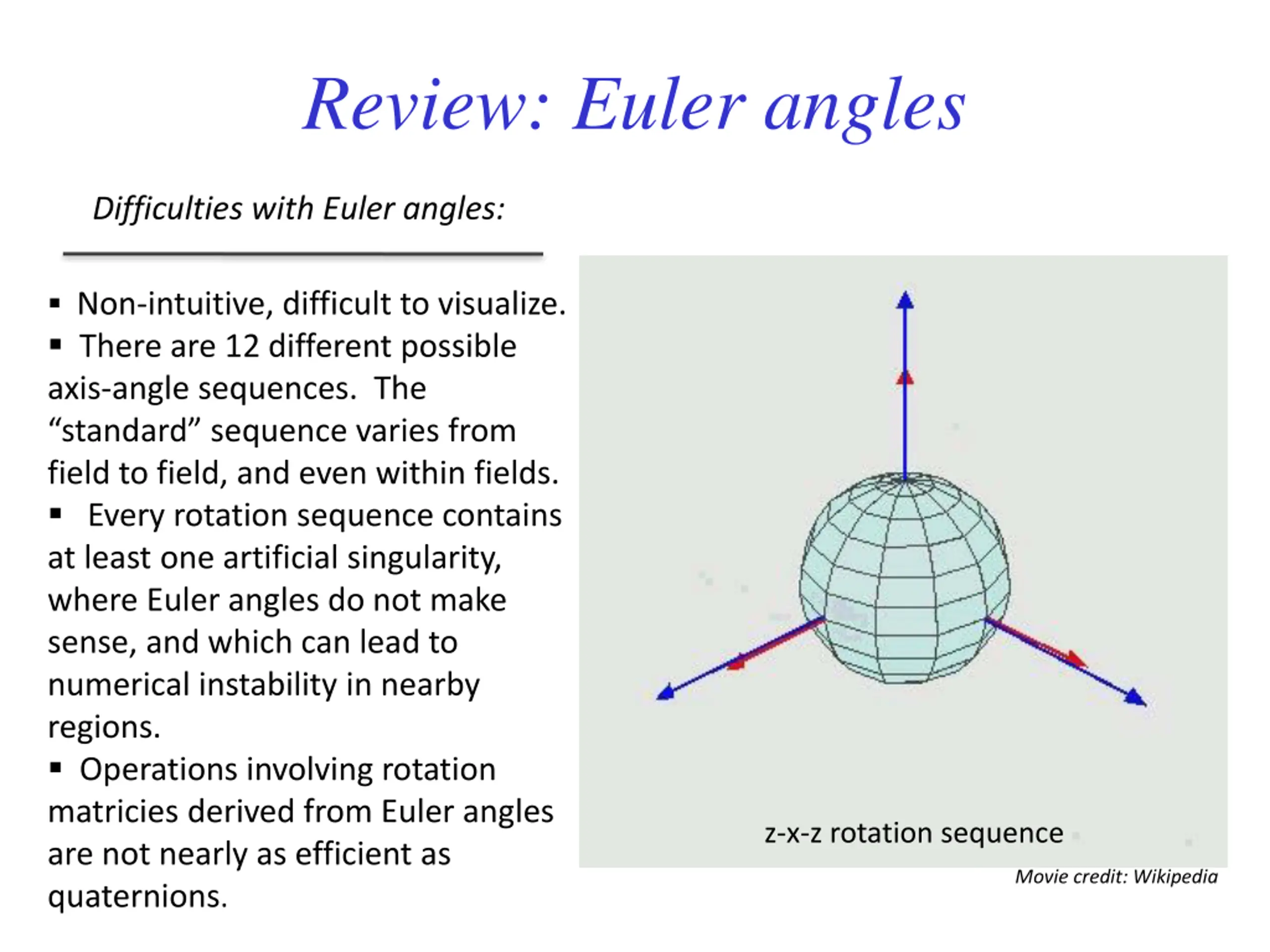 Review: Euler angles

Difficulties with Euler angles:

▪ Non-intuitive, difficult to visualize.
▪ There are 12 different possible axis-angle sequences. The “standard” sequence varies from field to field, and even within fields.
▪ Every rotation sequence contains at least one artificial singularity, where Euler angles do not make sense, and which can lead to numerical instability in nearby regions.
▪ Operations involving rotation matricies derived from Euler angles are not nearly as efficient as quaternions.

z-x-z rotation sequence

Movie credit: Wikipedia